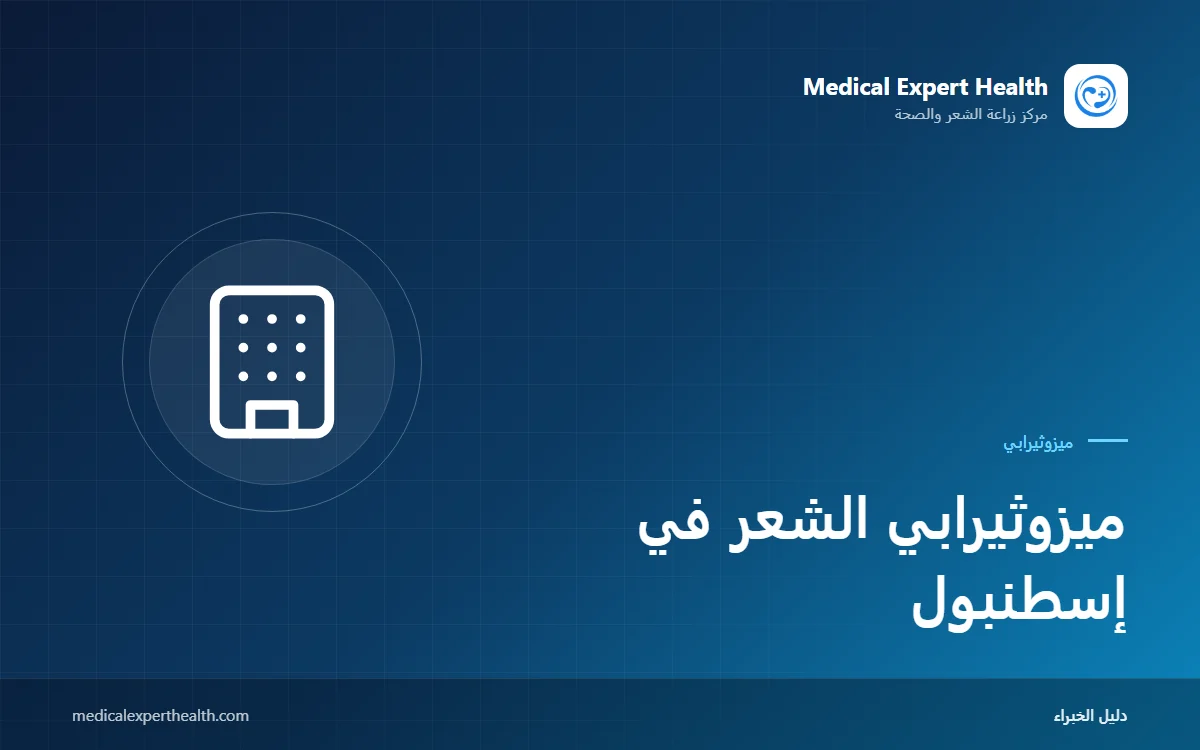 Medical Expert Health
مركز زراعة الشعر والصحة

ميزوثيرابي

ميزوثيرابي الشعر في إسطنبول

دليل الخبراء

medicalexperthealth.com